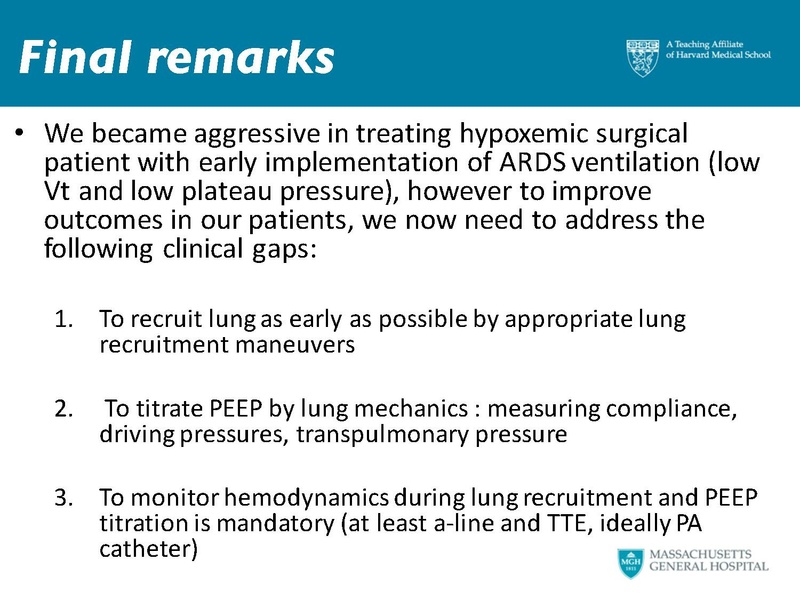 Final remarks

A Teaching Affiliate of Harvard Medical School

• We became aggressive in treating hypoxemic surgical patient with early implementation of ARDS ventilation (low Vt and low plateau pressure), however to improve outcomes in our patients, we now need to address the following clinical gaps:

1. To recruit lung as early as possible by appropriate lung recruitment maneuvers

2. To titrate PEEP by lung mechanics : measuring compliance, driving pressures, transpulmonary pressure

3. To monitor hemodynamics during lung recruitment and PEEP titration is mandatory (at least a-line and TTE, ideally PA catheter)

MGH 1811 MASSACHUSETTS GENERAL HOSPITAL